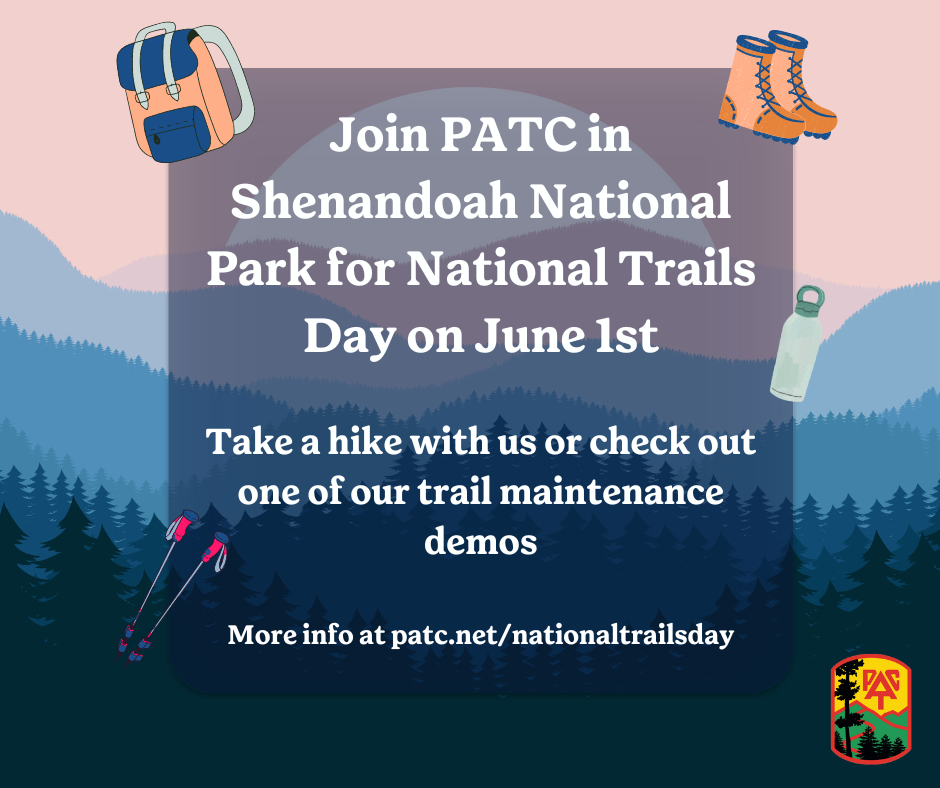 Join PATC in Shenandoah National Park for National Trails Day on June 1st

Take a hike with us or check out one of our trail maintenance demos

More info at patc.net/nationaltrailsday

PATC